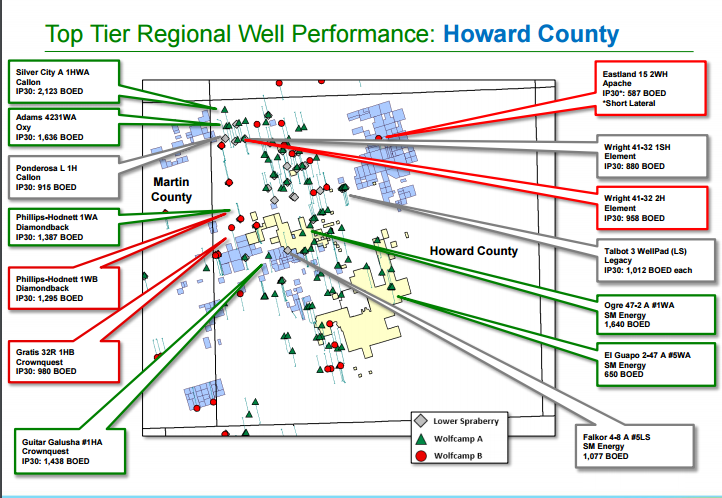 Top Tier Regional Well Performance: Howard County

Silver City A 1HWA
Callon
IP30: 2,123 BOED

Adams 4231WA
Oxy
IP30: 1,636 BOED

Ponderosa L 1H
Callon
IP30: 915 BOED

Phillips-Hodnett 1WA
Diamondback
IP30: 1,387 BOED

Phillips-Hodnett 1WB
Diamondback
IP30: 1,295 BOED

Gratis 32R 1HB
Crownquest
IP30: 980 BOED

Guitar Galusha #1HA
Crownquest
IP30: 1,438 BOED

Martin County

Howard County

Eastland 15 2WH
Apache
IP30*: 587 BOED
*Short Lateral

Wright 41-32 1SH
Element
IP30: 880 BOED

Wright 41-32 2H
Element
IP30: 958 BOED

Talbot 3 WellPad (LS)
Legacy
IP30: 1,012 BOED each

Ogre 47-2 A #1WA
SM Energy
1,640 BOED

El Guapo 2-47 A #5WA
SM Energy
650 BOED

Falkor 4-8 A #5LS
SM Energy
1,077 BOED

Lower Spraberry
Wolfcamp A
Wolfcamp B